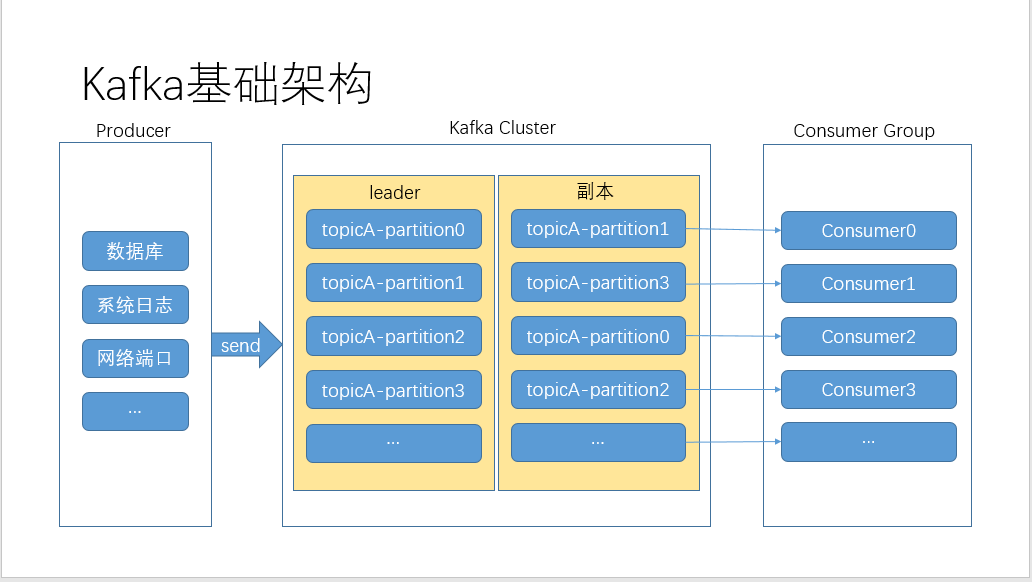 Kafka基础架构

Producer

数据库

系统日志

网络端口

...

send

Kafka Cluster

leader

topicA-partition0

topicA-partition1

topicA-partition2

topicA-partition3

...

副本

topicA-partition1

topicA-partition3

topicA-partition0

topicA-partition2

...

Consumer Group

Consumer0

Consumer1

Consumer2

Consumer3

...